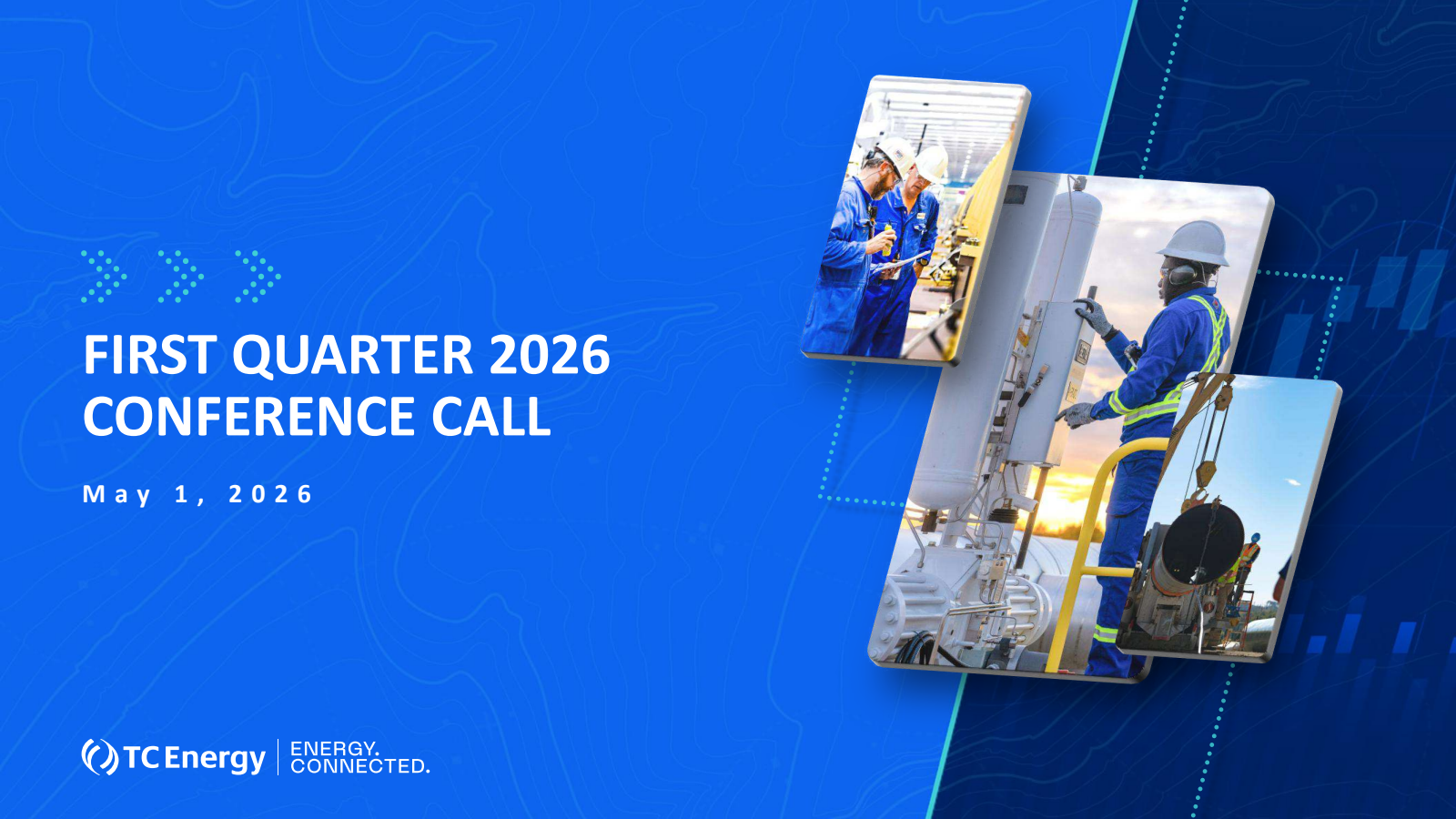 FIRST QUARTER 2026
CONFERENCE CALL

May 1, 2026

TC Energy

ENERGY.
CONNECTED.